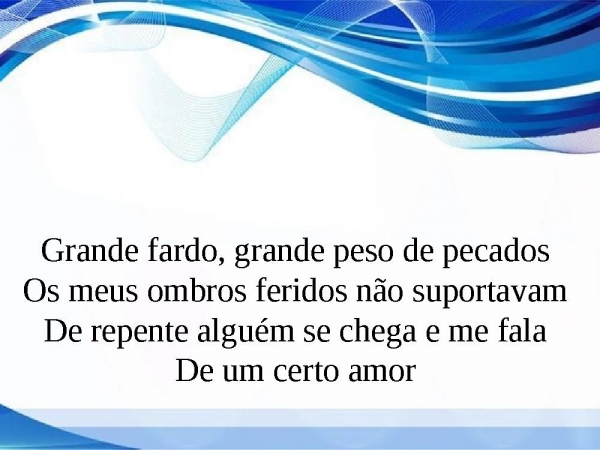 Grande fardo, grande peso de pecados
Os meus ombros feridos não suportavam
De repente alguém se chega e me fala
De um certo amor